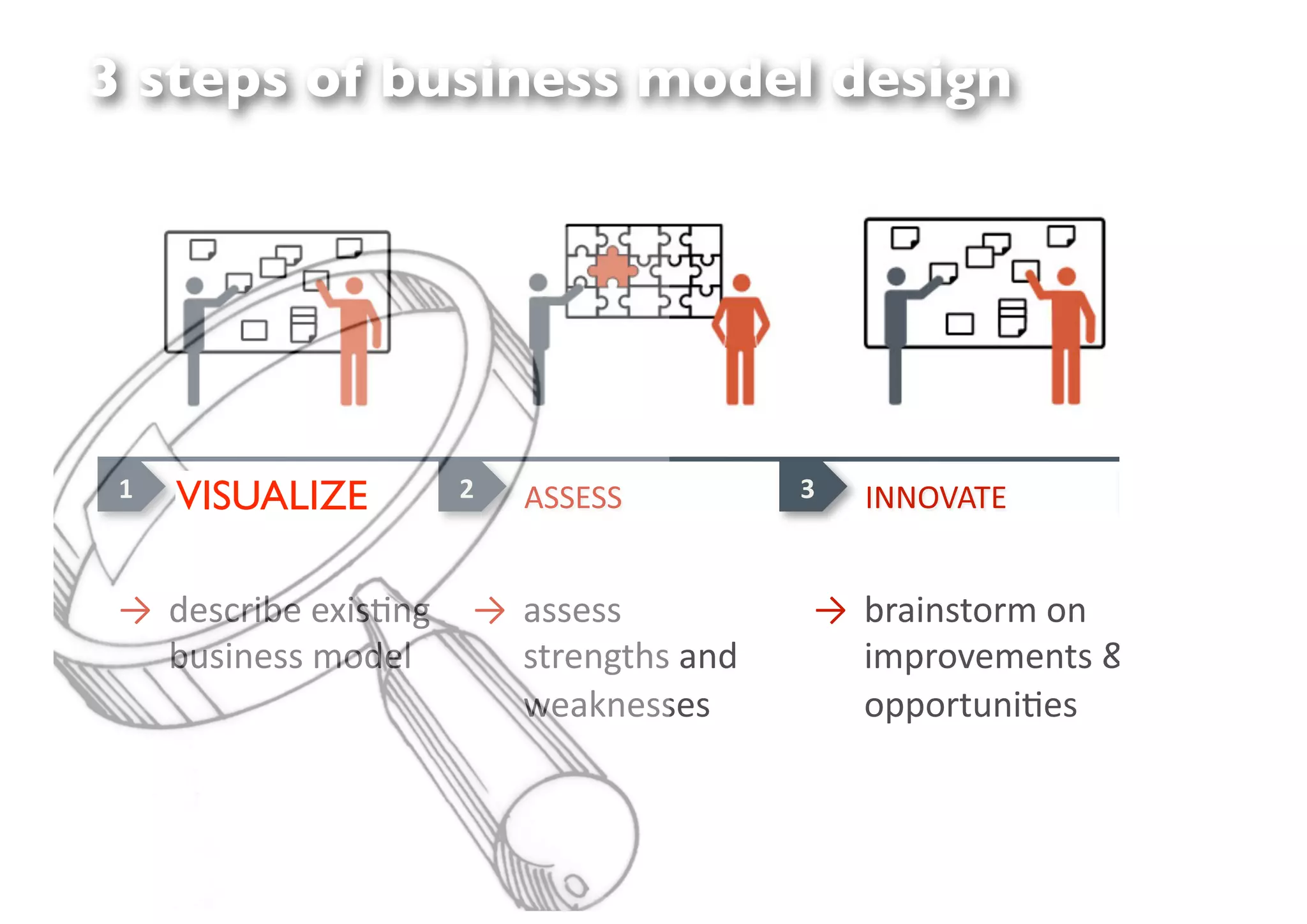 3 steps of business model design

1 VISUALIZE

2 ASSESS

3 INNOVATE

→ describe existing business model

→ assess strengths and weaknesses

→ brainstorm on improvements & opportunities